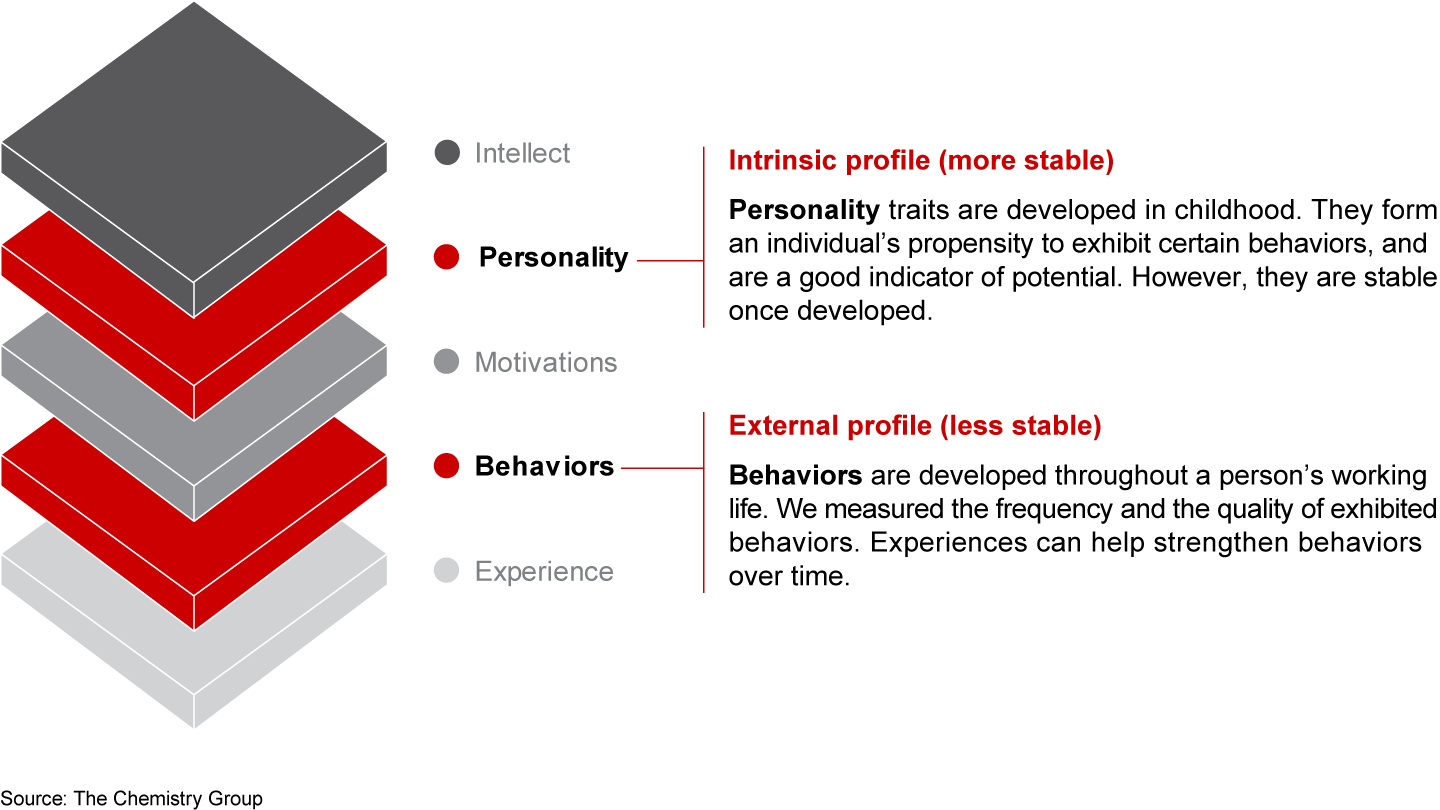 Intellect

Personality

Motivations

Behaviors

Experience

Intrinsic profile (more stable)

Personality traits are developed in childhood. They form an individual's propensity to exhibit certain behaviors, and are a good indicator of potential. However, they are stable once developed.

External profile (less stable)

Behaviors are developed throughout a person's working life. We measured the frequency and the quality of exhibited behaviors. Experiences can help strengthen behaviors over time.

Source: The Chemistry Group